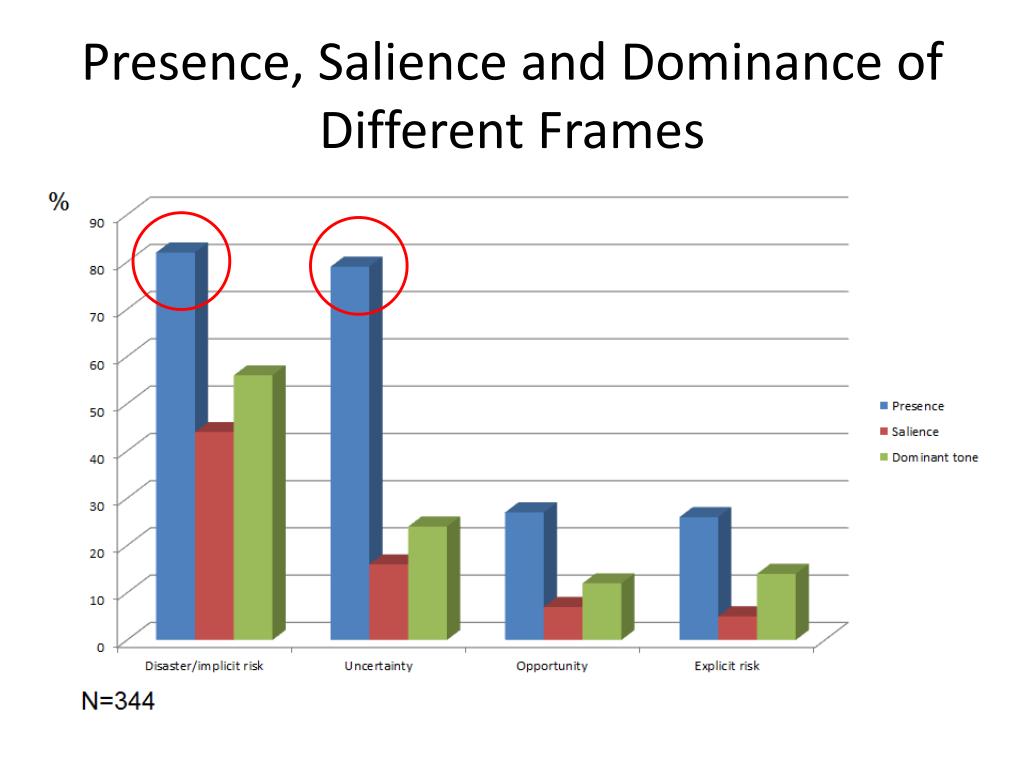 Presence, Salience and Dominance of Different Frames

%

90
80
70
60
50
40
30
20
10
0

Disaster/implicit risk
Uncertainty
Opportunity
Explicit risk

Presence
Salience
Dominant tone

N=344